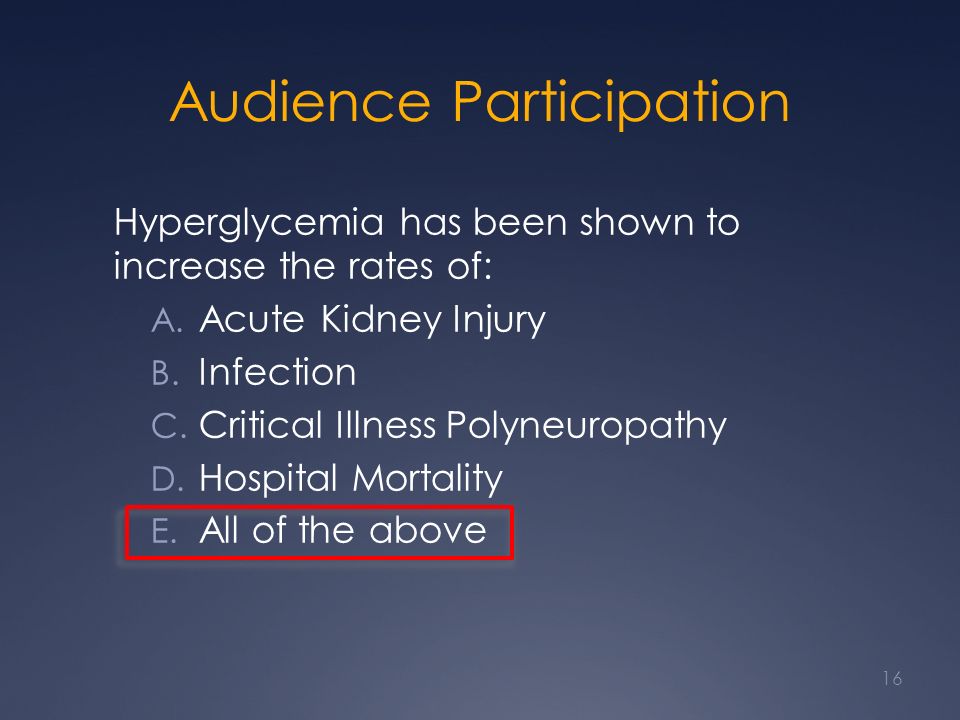 Audience Participation

Hyperglycemia has been shown to increase the rates of:

A. Acute Kidney Injury
B. Infection
C. Critical Illness Polyneuropathy
D. Hospital Mortality
E. All of the above

16